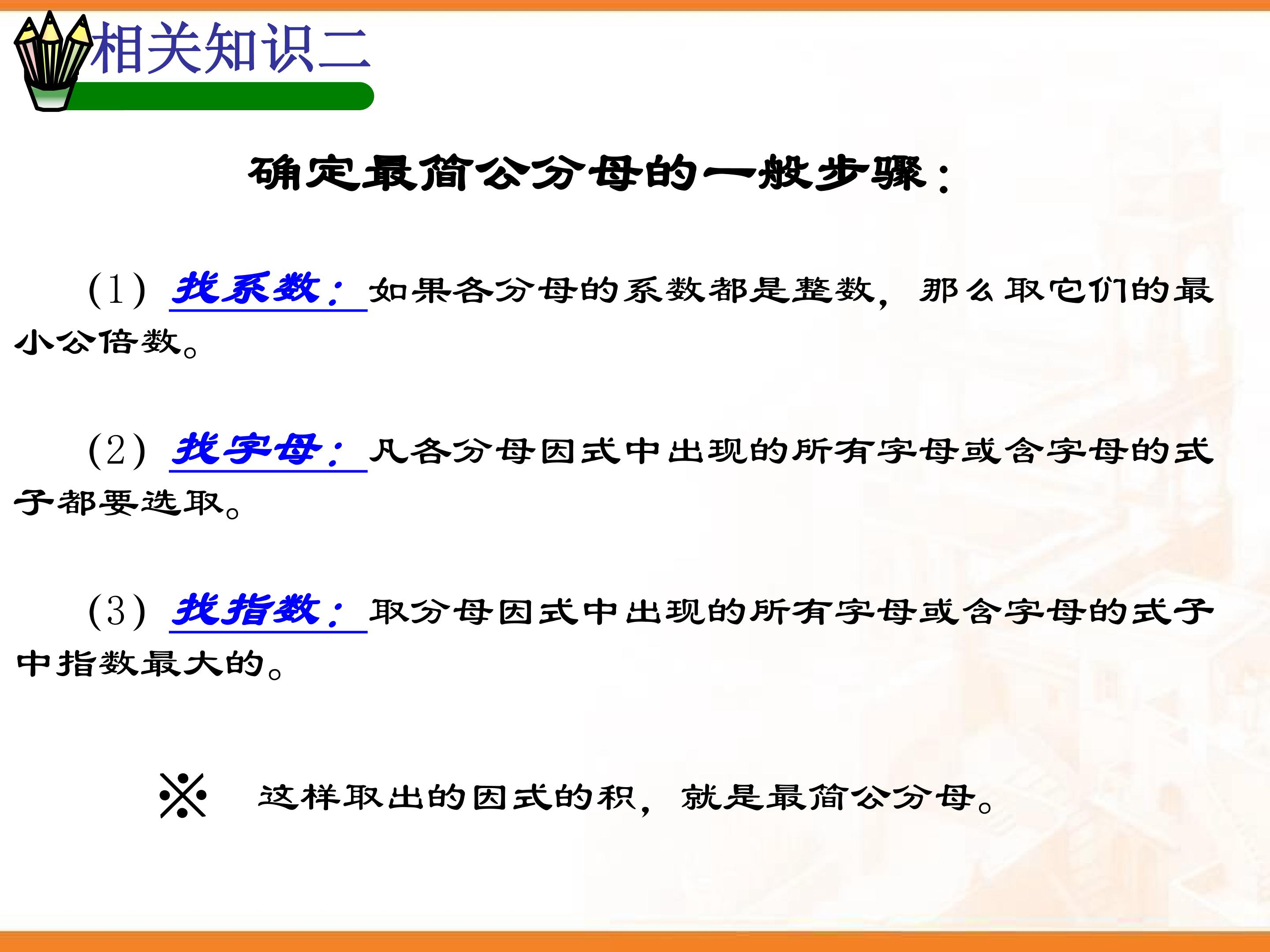 相关知识二

确定最简公分母的一般步骤：

(1) 找系数：如果各分母的系数都是整数，那么取它们的最小公倍数。

(2) 找字母：凡各分母因式中出现的所有字母或含字母的式子都要选取。

(3) 找指数：取分母因式中出现的所有字母或含字母的式子中指数最大的。

※ 这样取出的因式的积，就是最简公分母。